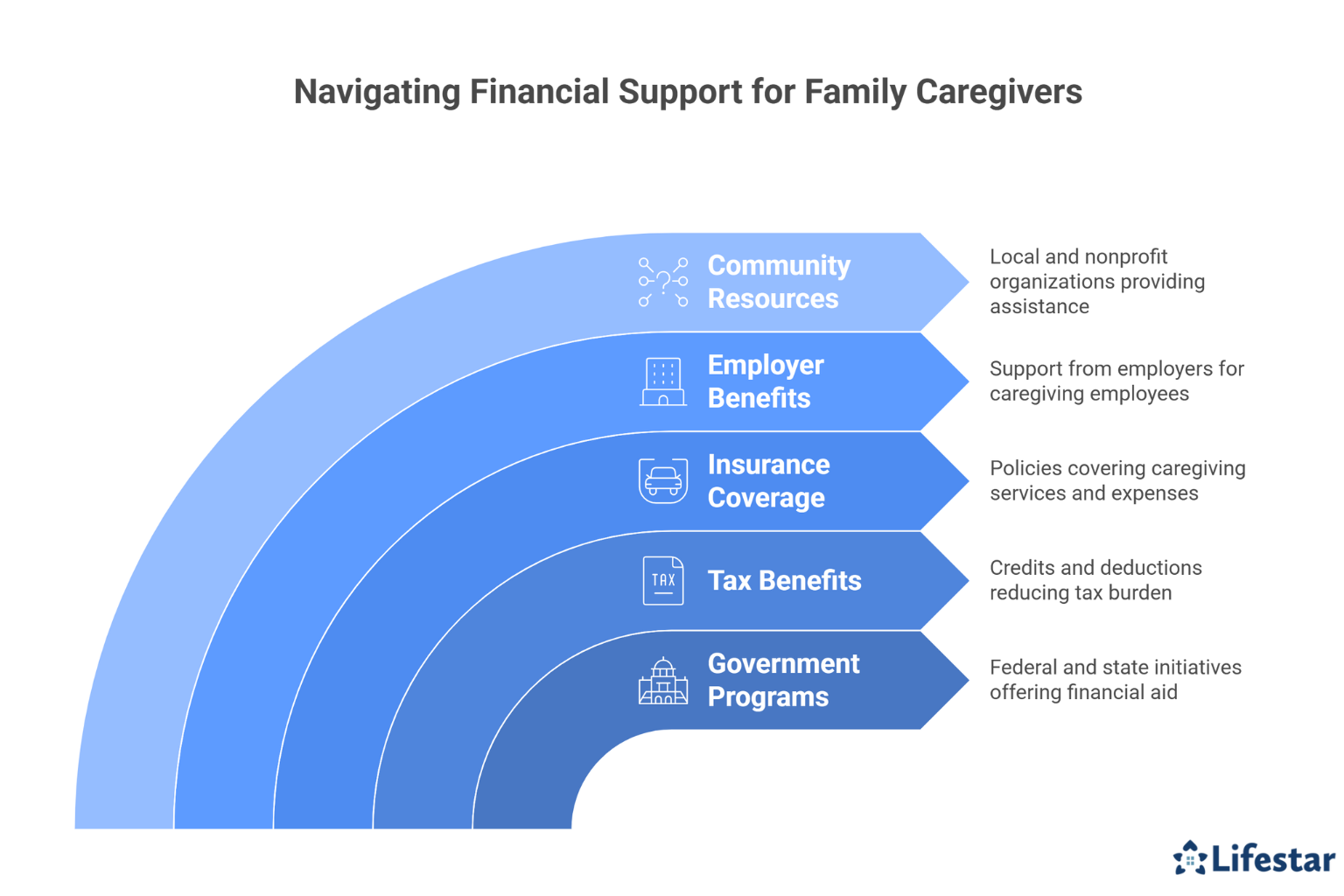 Navigating Financial Support for Family Caregivers

Community Resources

Local and nonprofit organizations providing assistance

Employer Benefits

Support from employers for caregiving employees

Insurance Coverage

Policies covering caregiving services and expenses

TAX

Tax Benefits

Credits and deductions reducing tax burden

Government Programs

Federal and state initiatives offering financial aid

Lifestar